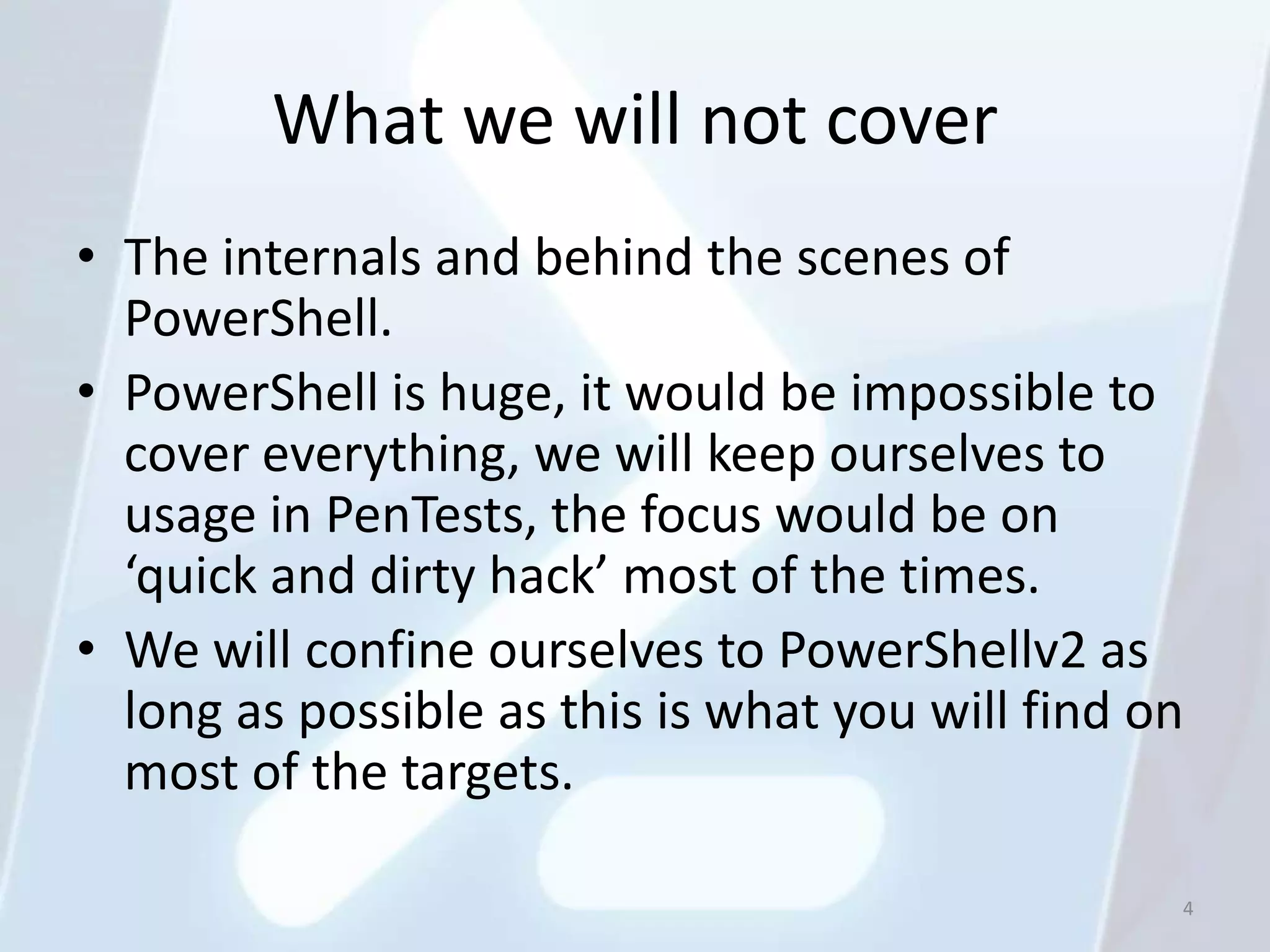 What we will not cover

• The internals and behind the scenes of PowerShell.
• PowerShell is huge, it would be impossible to cover everything, we will keep ourselves to usage in PenTests, the focus would be on ‘quick and dirty hack’ most of the times.
• We will confine ourselves to PowerShellv2 as long as possible as this is what you will find on most of the targets.

4